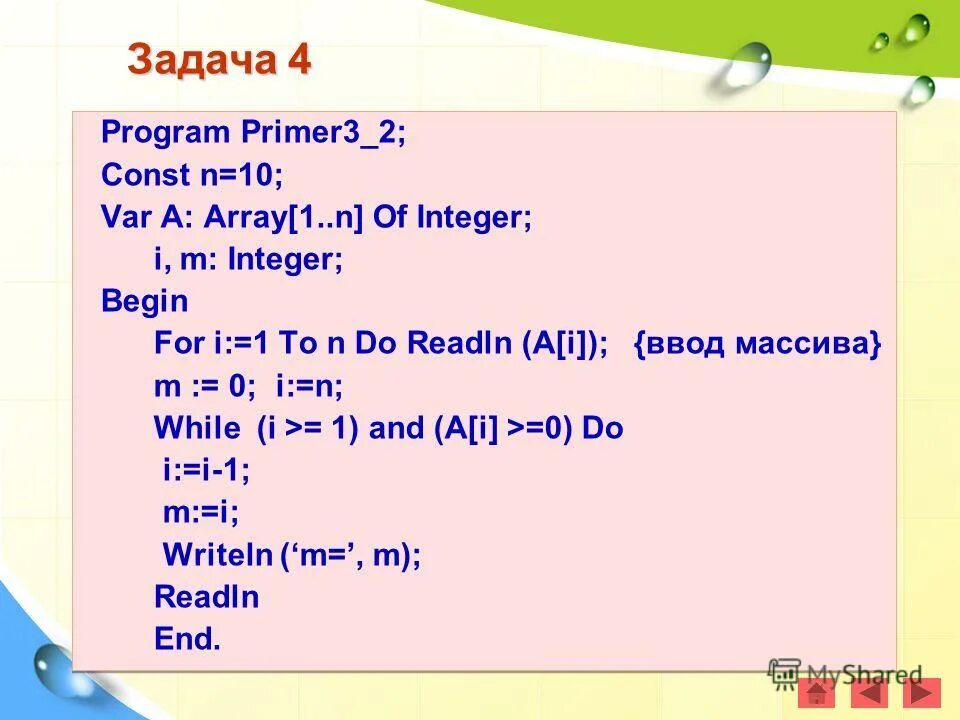 Задача 4

Program Primer3_2;
Const n=10;
Var A: Array[1..n] Of Integer;
i, m: Integer;
Begin
For i:=1 To n Do Readln (A[i]); {ввод массива}
m := 0; i:=n;
While (i >= 1) and (A[i] >=0) Do
i:=i-1;
m:=i;
Writeln (‘m=’, m);
Readln
End.

MyShared